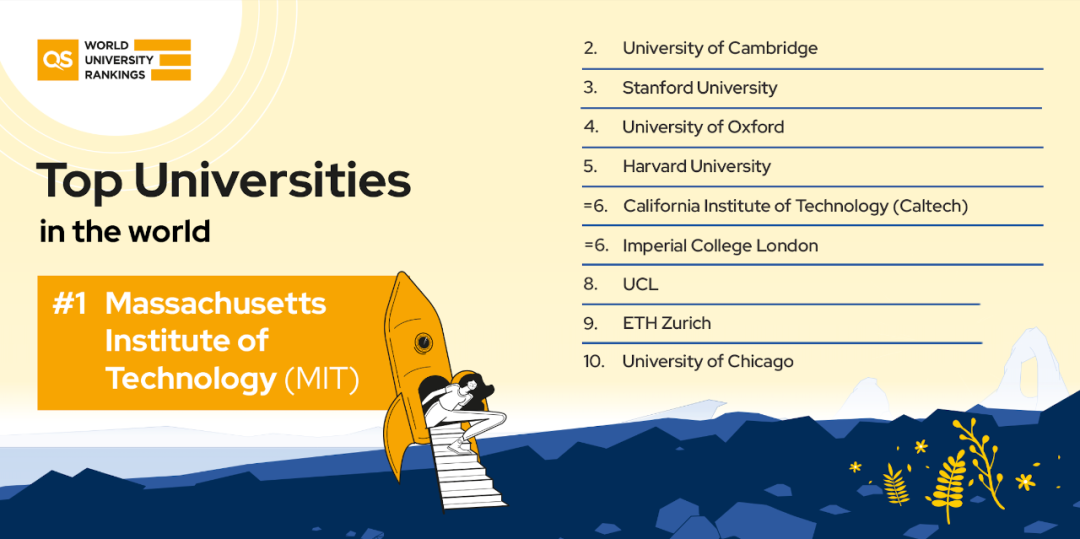 QS WORLD UNIVERSITY RANKINGS

Top Universities in the world

#1 Massachusetts Institute of Technology (MIT)

2. University of Cambridge
3. Stanford University
4. University of Oxford
5. Harvard University
=6. California Institute of Technology (Caltech)
=6. Imperial College London
8. UCL
9. ETH Zurich
10. University of Chicago